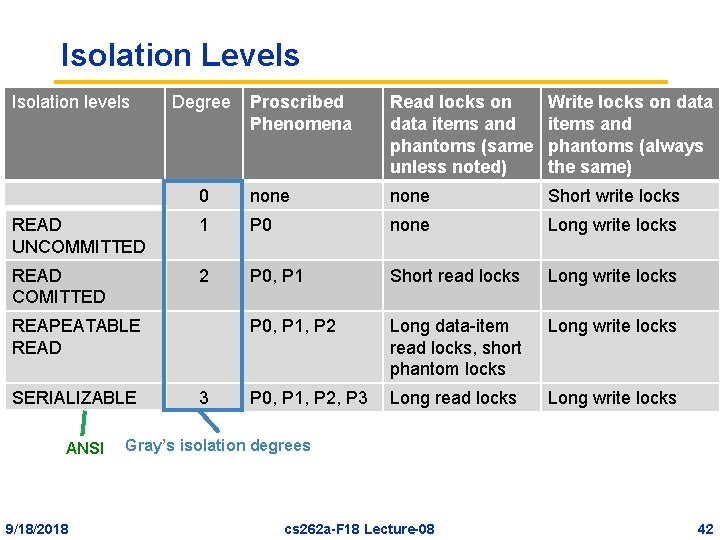 Isolation Levels

| Isolation levels | Degree | Proscribed Phenomena | Read locks on data items and phantoms (same unless noted) | Write locks on data items and phantoms (always the same) |
|---|---|---|---|---|
| | 0 | none | none | Short write locks |
| READ UNCOMMITTED | 1 | P0 | none | Long write locks |
| READ COMITTED | 2 | P0, P1 | Short read locks | Long write locks |
| REAPEATABLE READ | | P0, P1, P2 | Long data-item read locks, short phantom locks | Long write locks |
| SERIALIZABLE | 3 | P0, P1, P2, P3 | Long read locks | Long write locks |

ANSI

Gray's isolation degrees

9/18/2018 cs262a-F18 Lecture-08 42